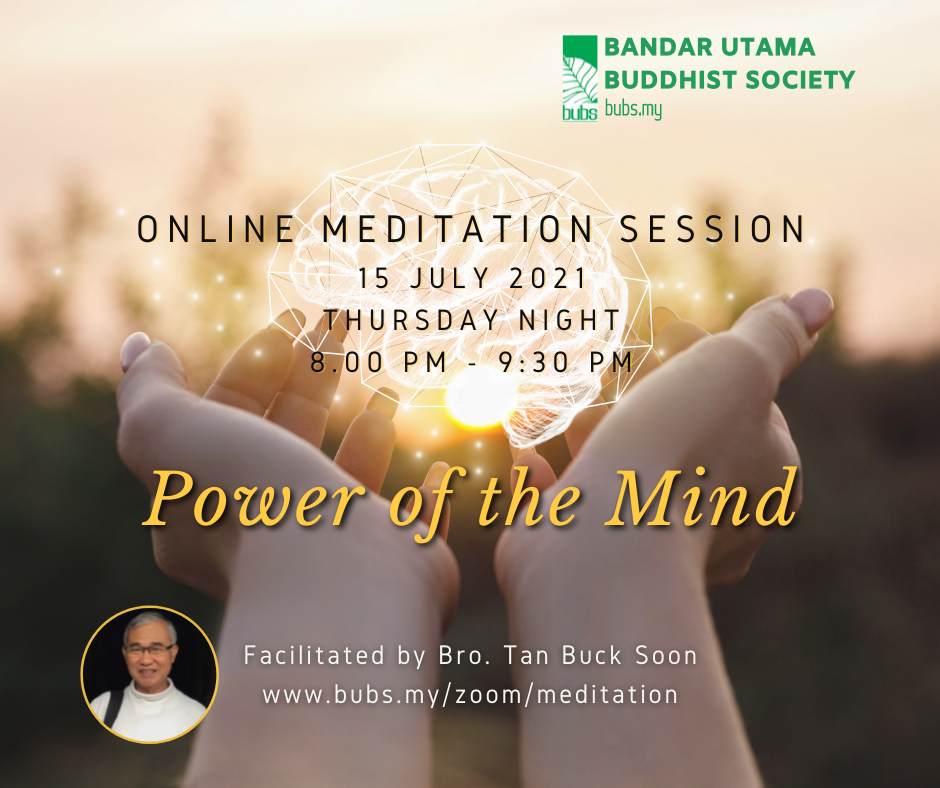 bubs
BANDAR UTAMA BUDDHIST SOCIETY
bubs.my

ONLINE MEDITATION SESSION
15 JULY 2021
THURSDAY NIGHT
8.00 PM - 9:30 PM

Power of the Mind

Facilitated by Bro. Tan Buck Soon
www.bubs.my/zoom/meditation